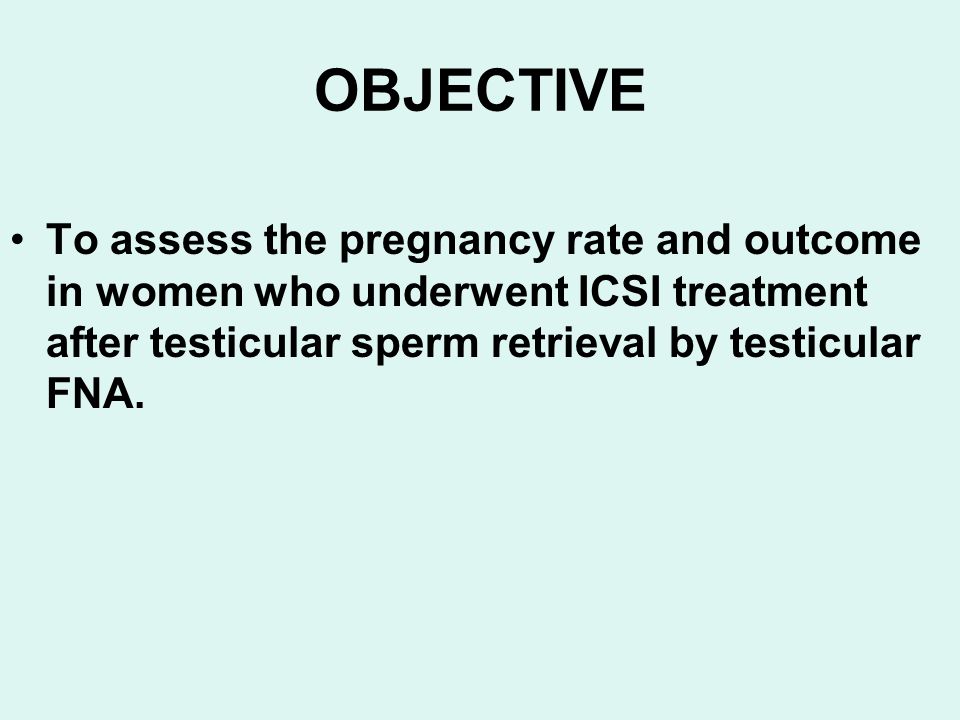 OBJECTIVE

• To assess the pregnancy rate and outcome in women who underwent ICSI treatment after testicular sperm retrieval by testicular FNA.